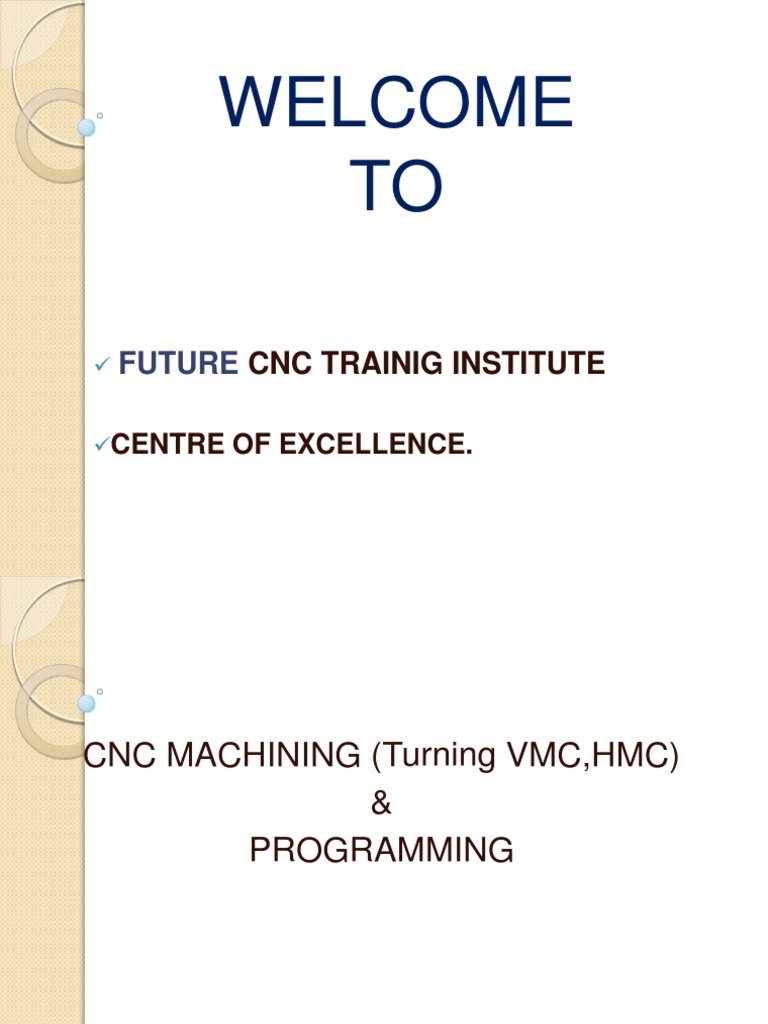 WELCOME
TO

✓ FUTURE CNC TRAINIG INSTITUTE

✓CENTRE OF EXCELLENCE.

CNC MACHINING (Turning VMC,HMC)
&
PROGRAMMING